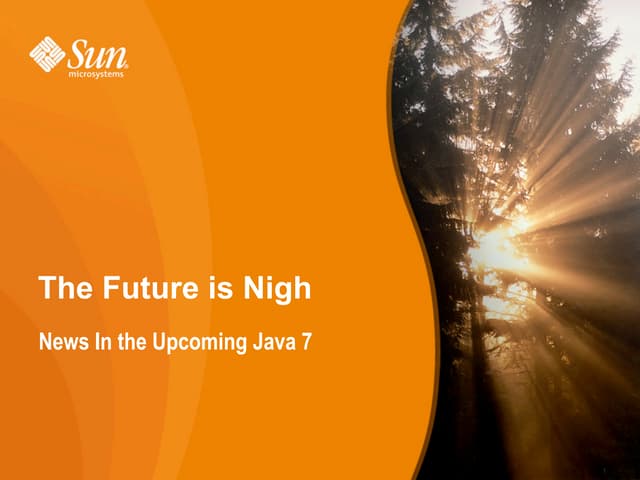 Sun
microsystems

The Future is Nigh

News In the Upcoming Java 7